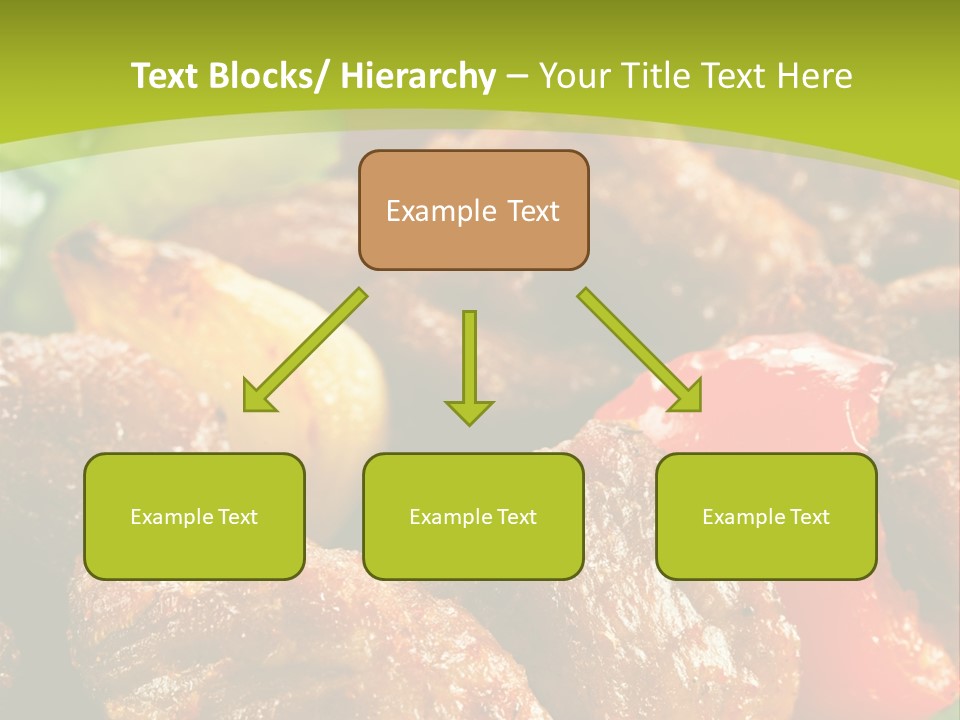 Text Blocks/ Hierarchy – Your Title Text Here

Example Text

Example Text

Example Text

Example Text